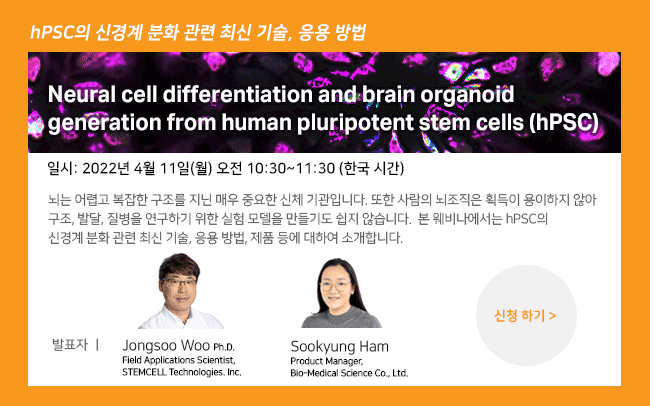 hPSC의 신경계 분화 관련 최신 기술, 응용 방법

Neural cell differentiation and brain organoid generation from human pluripotent stem cells (hPSC)

일시: 2022년 4월 11일(월) 오전 10:30~11:30 (한국 시간)

뇌는 어렵고 복잡한 구조를 지닌 매우 중요한 신체 기관입니다. 또한 사람의 뇌조직은 획득이 용이하지 않아 구조, 발달, 질병을 연구하기 위한 실험 모델을 만들기도 쉽지 않습니다. 본 웨비나에서는 hPSC의 신경계 분화 관련 최신 기술, 응용 방법, 제품 등에 대하여 소개합니다.

발표자 |

Jongsoo Woo Ph.D.
Field Applications Scientist,
STEMCELL Technologies. Inc.

Sookyung Ham
Product Manager,
Bio-Medical Science Co., Ltd.

신청 하기 >